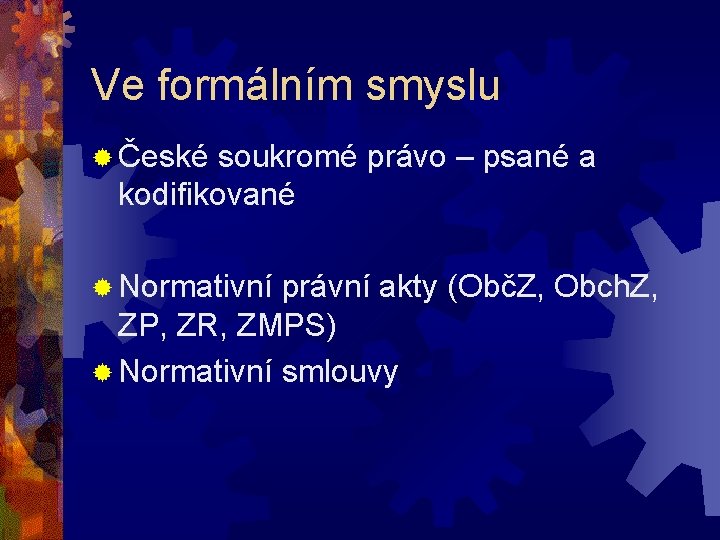 Ve formálním smyslu

České soukromé právo – psané a kodifikované

Normativní právní akty (ObčZ, ObchZ, ZP, ZR, ZMPS)

Normativní smlouvy